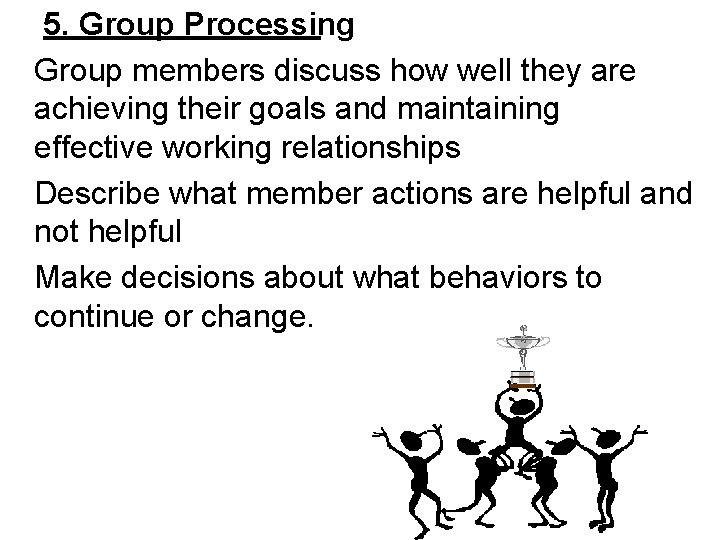 5. Group Processing

Group members discuss how well they are achieving their goals and maintaining effective working relationships

Describe what member actions are helpful and not helpful

Make decisions about what behaviors to continue or change.